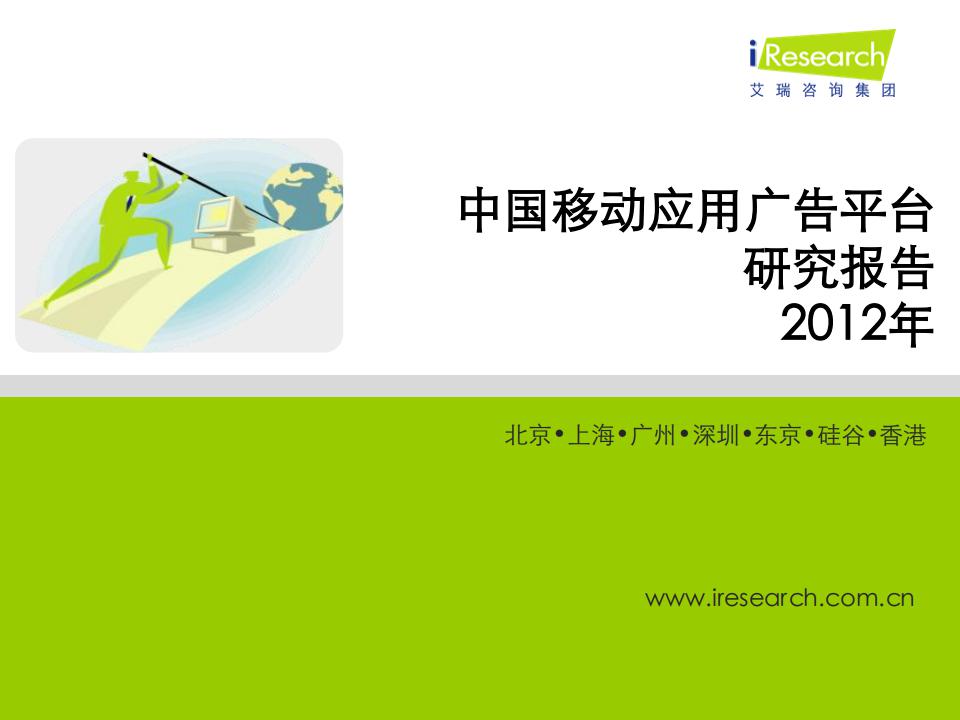 iResearch
艾瑞咨询集团

中国移动应用广告平台
研究报告
2012年

北京•上海•广州•深圳•东京•硅谷•香港

www.iresearch.com.cn